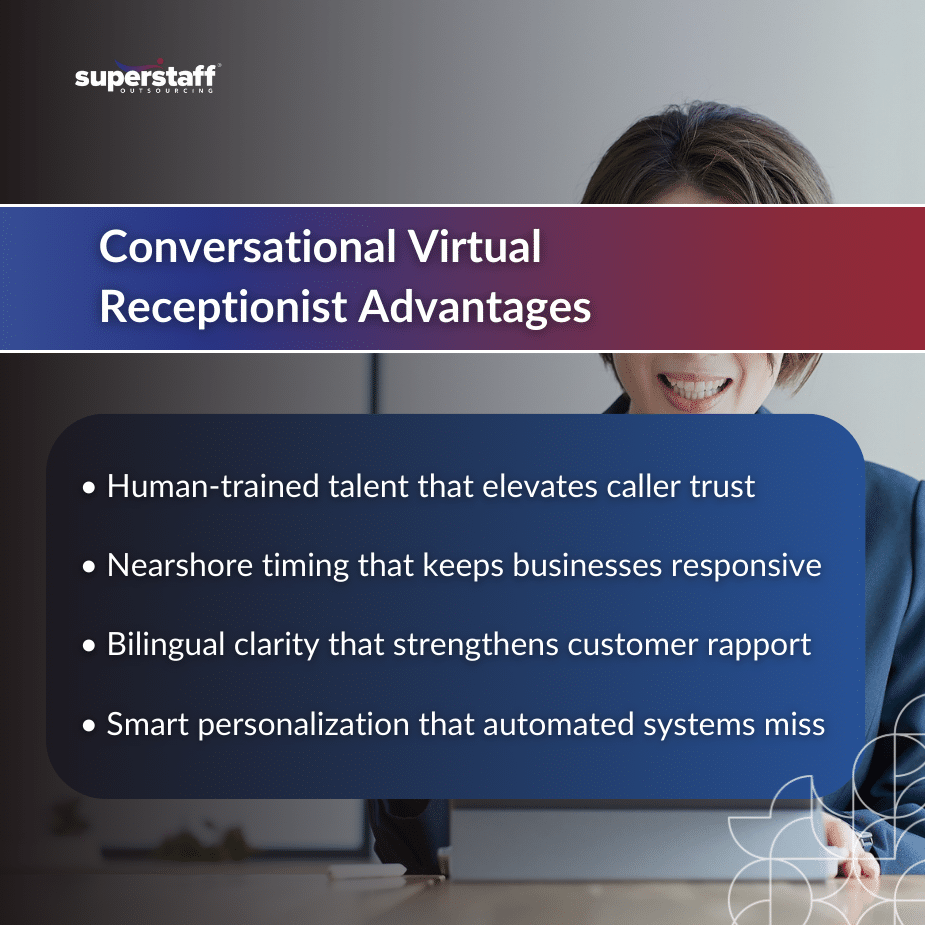 superstaff®
OUTSOURCING

Conversational Virtual Receptionist Advantages

• Human-trained talent that elevates caller trust

• Nearshore timing that keeps businesses responsive

• Bilingual clarity that strengthens customer rapport

• Smart personalization that automated systems miss